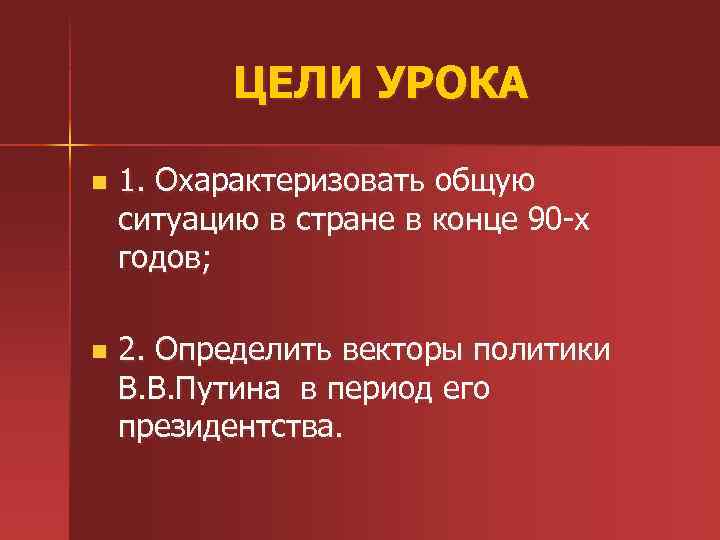 ЦЕЛИ УРОКА

1. Охарактеризовать общую ситуацию в стране в конце 90-х годов;

2. Определить векторы политики В.В.Путина  в период его президентства.